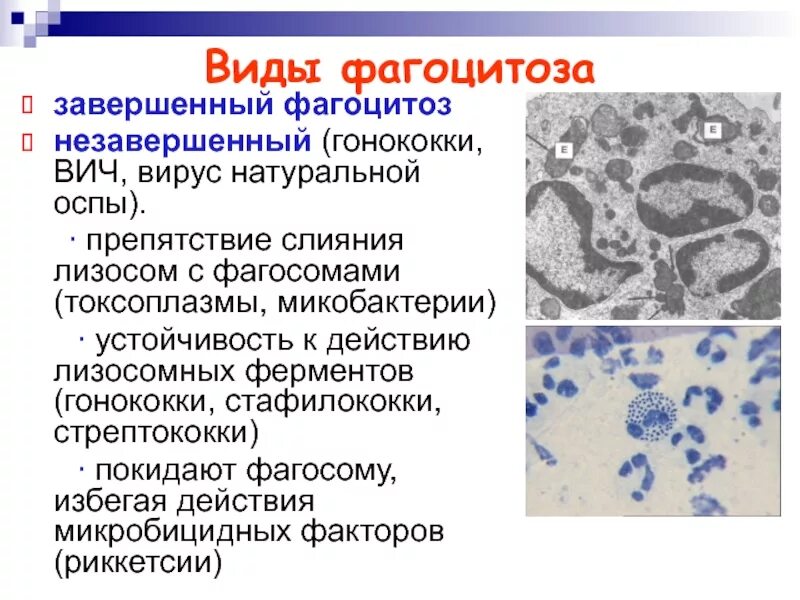 Виды фагоцитоза

завершенный фагоцитоз

незавершенный (гонококки, ВИЧ, вирус натуральной оспы).

· препятствие слияния лизосом с фагосомами (токсоплазмы, микобактерии)

· устойчивость к действию лизосомных ферментов (гонококки, стафилококки, стрептококки)

· покидают фагосому, избегая действия микробицидных факторов (риккетсии)

E

E